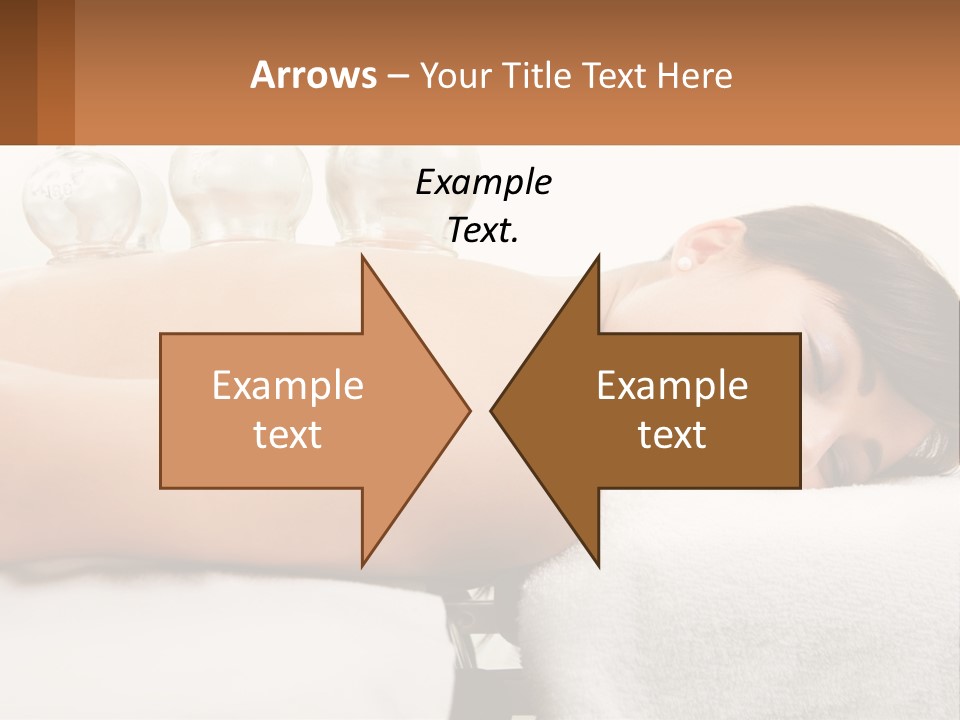 Arrows – Your Title Text Here

Example Text.

Example text

Example text